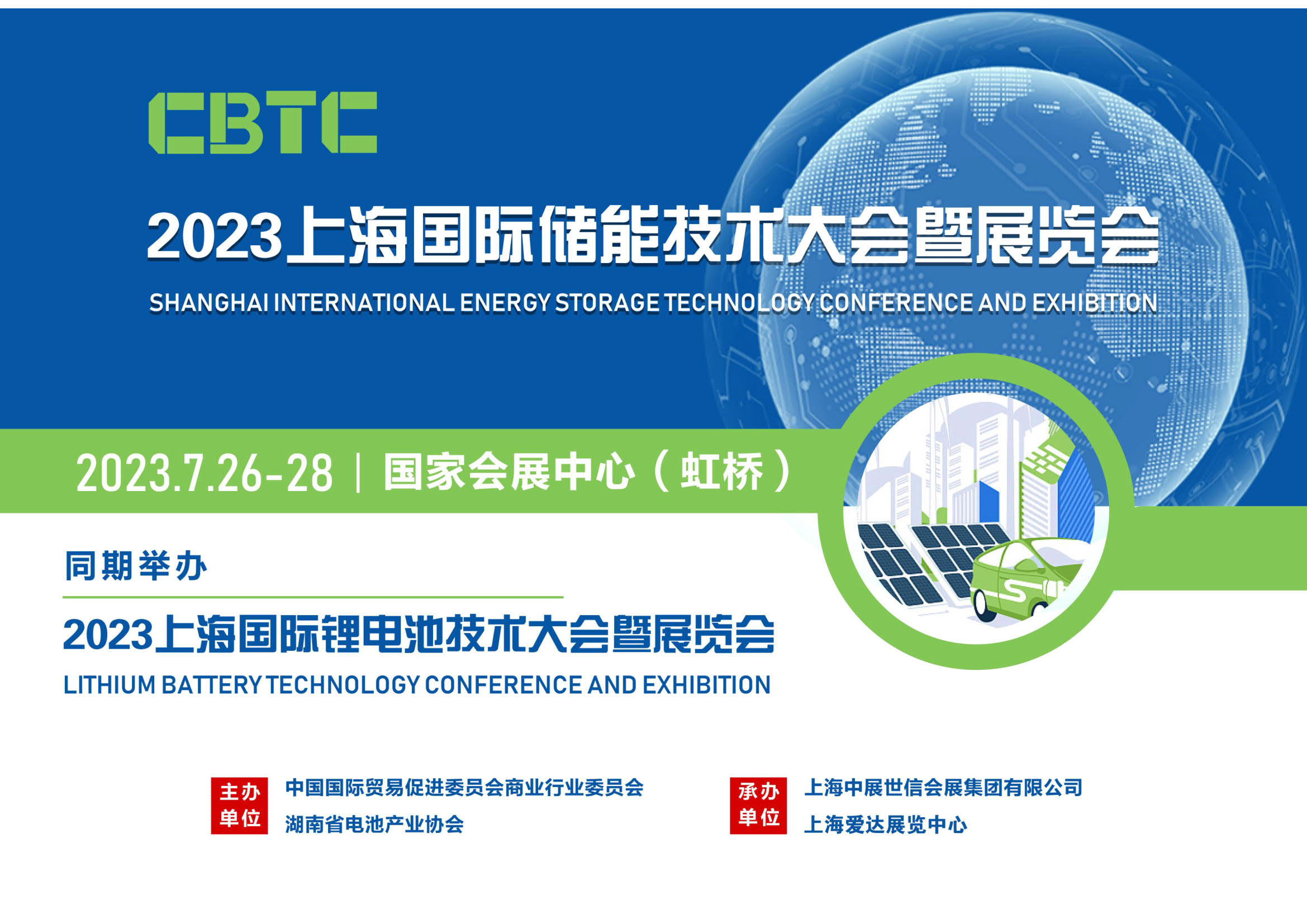 CBTC

2023上海国际储能技术大会暨展览会

SHANGHAI INTERNATIONAL ENERGY STORAGE TECHNOLOGY CONFERENCE AND EXHIBITION

2023.7.26-28 | 国家会展中心（虹桥）

同期举办

2023上海国际锂电池技术大会暨展览会

LITHIUM BATTERY TECHNOLOGY CONFERENCE AND EXHIBITION

主办单位

中国国际贸易促进委员会商业行业委员会

湖南省电池产业协会

承办单位

上海中展世信会展集团有限公司

上海爱达展览中心